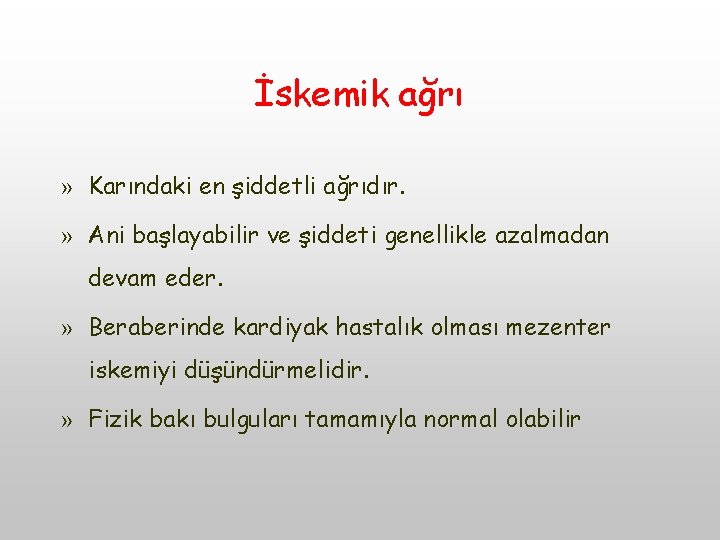 İskemik ağrı

» Karındaki en şiddetli ağrıdır.

» Ani başlayabilir ve şiddeti genellikle azalmadan devam eder.

» Beraberinde kardiyak hastalık olması mezenter iskemiyi düşündürmelidir.

» Fizik bakı bulguları tamamıyla normal olabilir